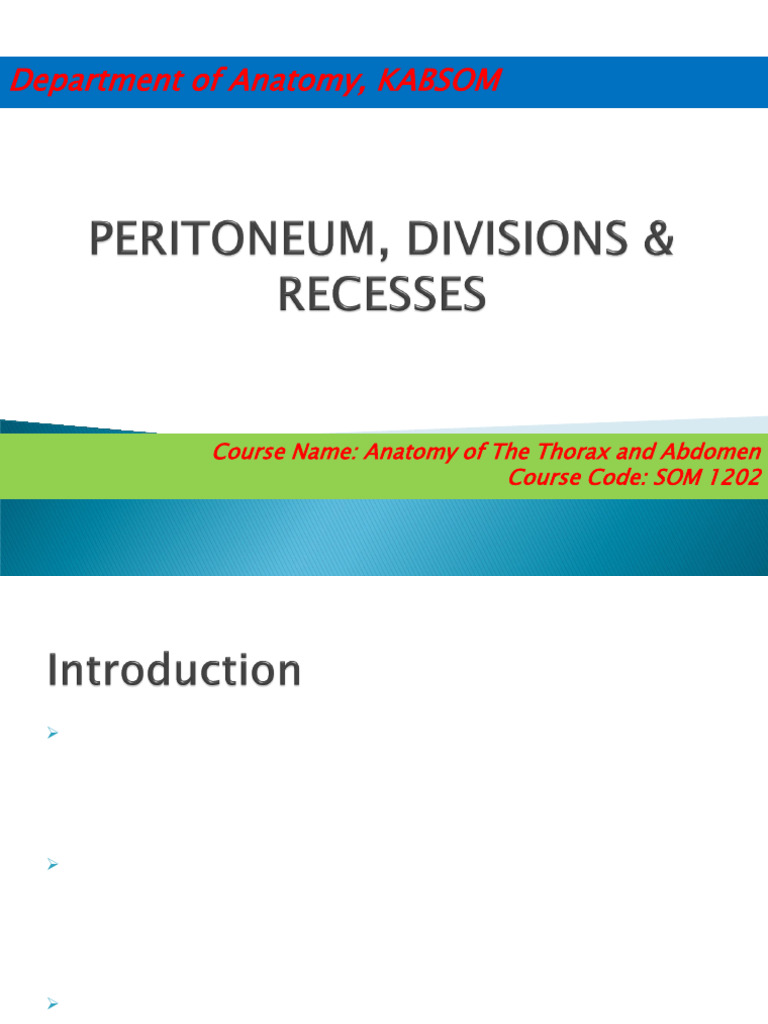 Department of Anatomy, KABSOM

PERITONEUM, DIVISIONS & RECESSES

Course Name: Anatomy of The Thorax and Abdomen
Course Code: SOM 1202

Introduction